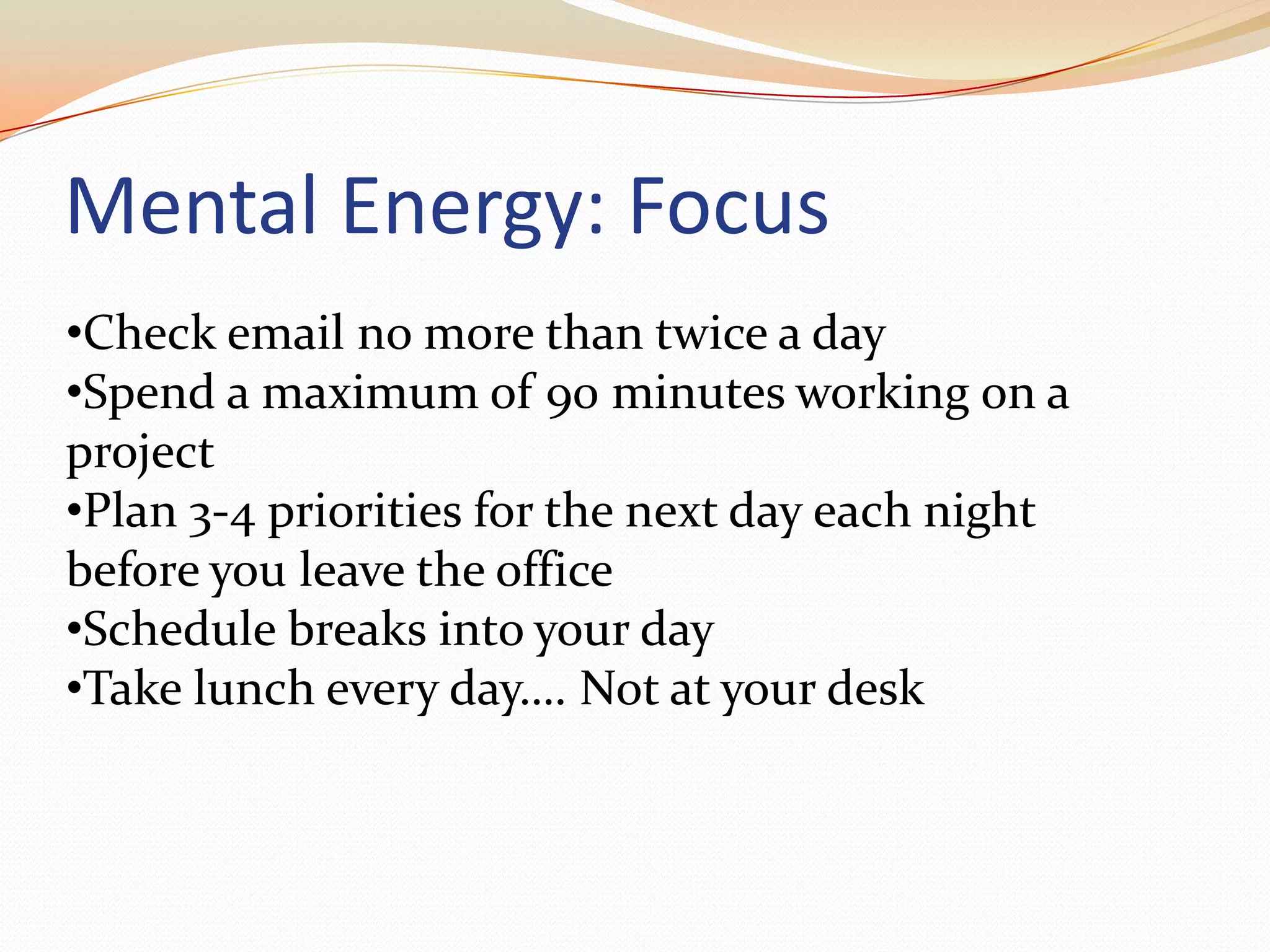 Mental Energy: Focus

•Check email no more than twice a day
•Spend a maximum of 90 minutes working on a project
•Plan 3-4 priorities for the next day each night before you leave the office
•Schedule breaks into your day
•Take lunch every day…. Not at your desk